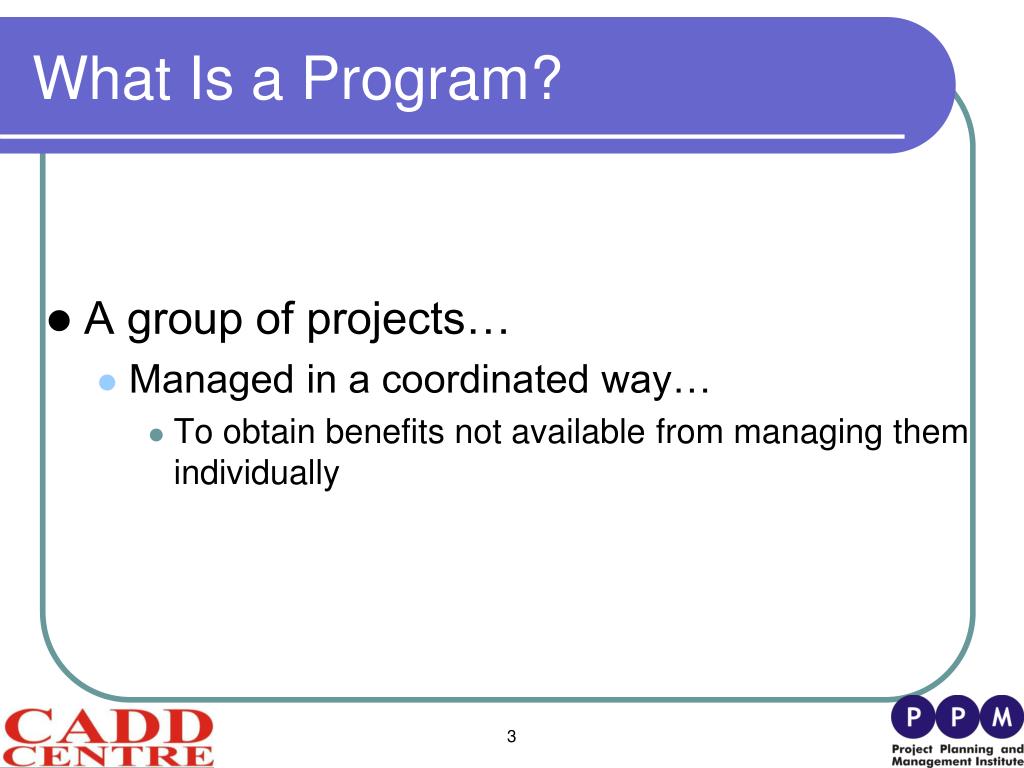 What Is a Program?

- A group of projects…
  - Managed in a coordinated way…
    - To obtain benefits not available from managing them individually

CADD CENTRE

3

P P M

Project Planning and Management Institute